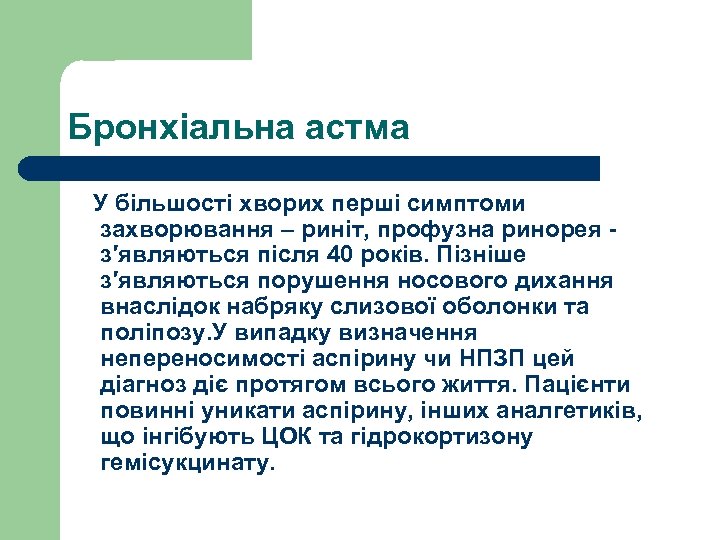 Бронхіальна астма

У більшості хворих перші симптоми захворювання – риніт, профузна ринорея - з'являються після 40 років. Пізніше з'являються порушення носового дихання внаслідок набряку слизової оболонки та поліпозу.У випадку визначення непереносимості аспірину чи НПЗП цей діагноз діє протягом всього життя. Пацієнти повинні уникати аспірину, інших аналгетиків, що інгібують ЦОК та гідрокортизону гемісукцинату.